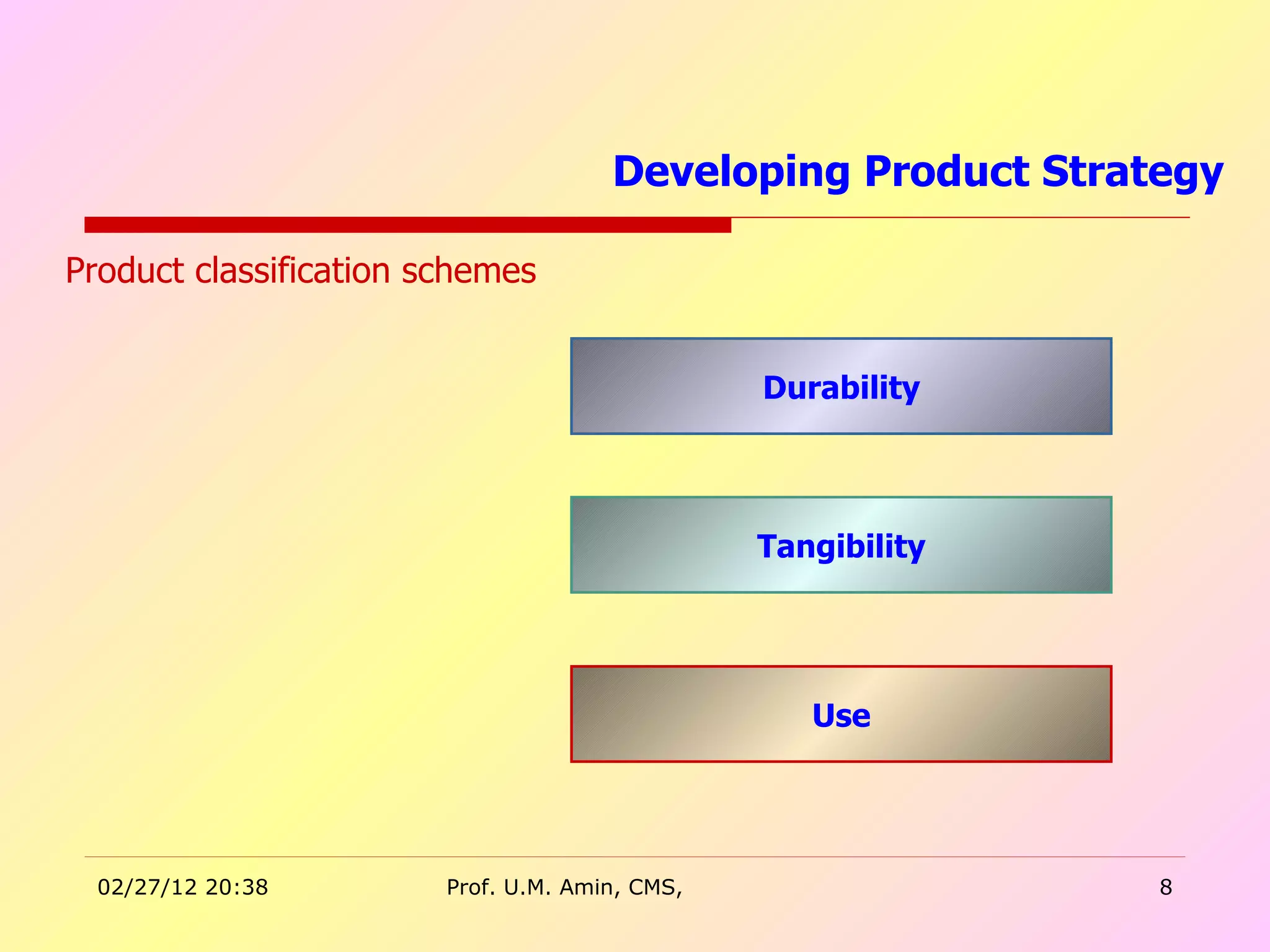 Developing Product Strategy

Product classification schemes

Durability

Tangibility

Use

02/27/12 20:38

Prof. U.M. Amin, CMS,

8